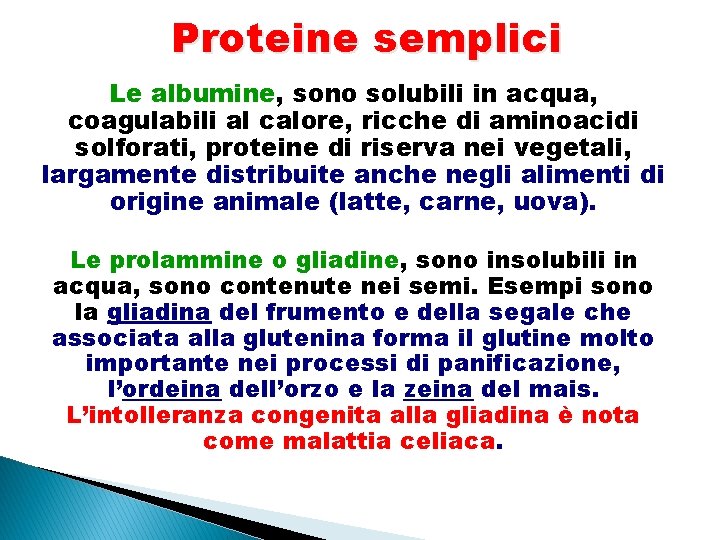 Proteine semplici

Le albumine, sono solubili in acqua, coagulabili al calore, ricche di aminoacidi solforati, proteine di riserva nei vegetali, largamente distribuite anche negli alimenti di origine animale (latte, carne, uova).

Le prolammine o gliadine, sono insolubili in acqua, sono contenute nei semi. Esempi sono la gliadina del frumento e della segale che associata alla glutenina forma il glutine molto importante nei processi di panificazione, l'ordeina dell'orzo e la zeina del mais. L'intolleranza congenita alla gliadina è nota come malattia celiaca.